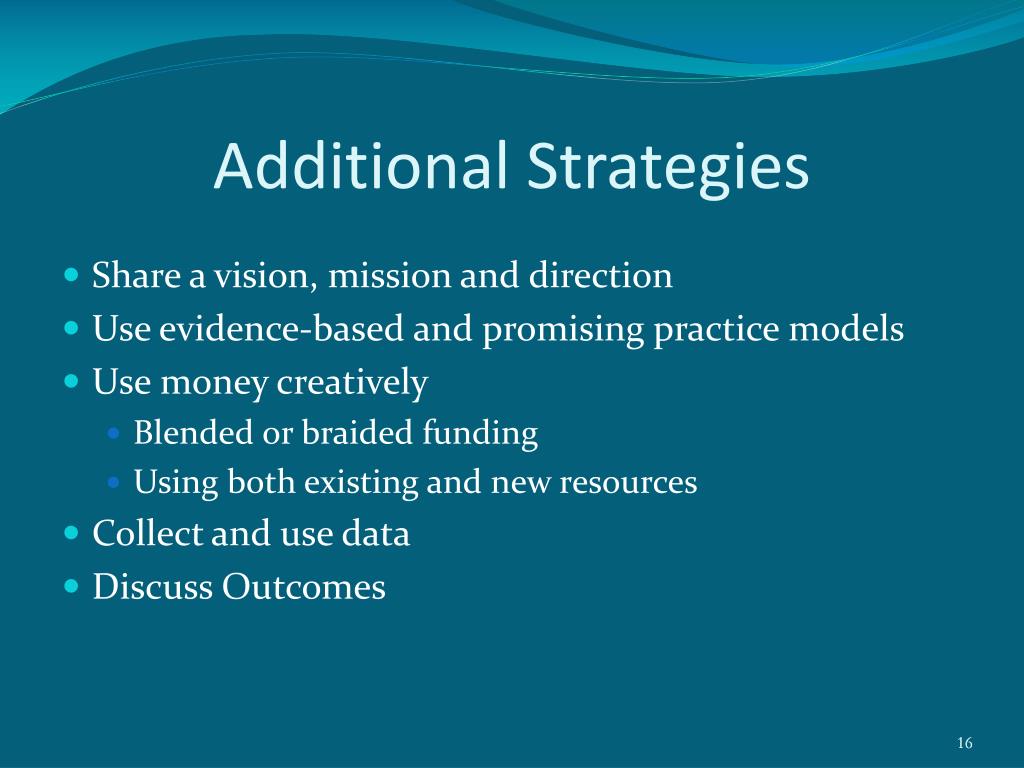 Additional Strategies

- Share a vision, mission and direction
- Use evidence-based and promising practice models
- Use money creatively
  - Blended or braided funding
  - Using both existing and new resources
- Collect and use data
- Discuss Outcomes

16